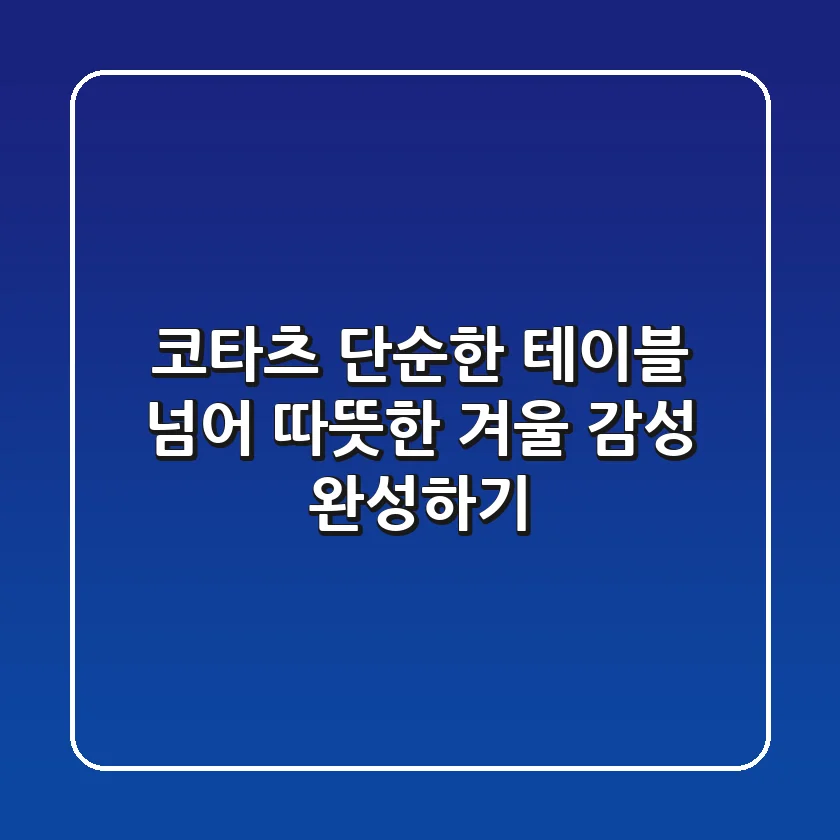 코타츠 단순한 테이블 넘어 따뜻한 겨울 감성 완성하기